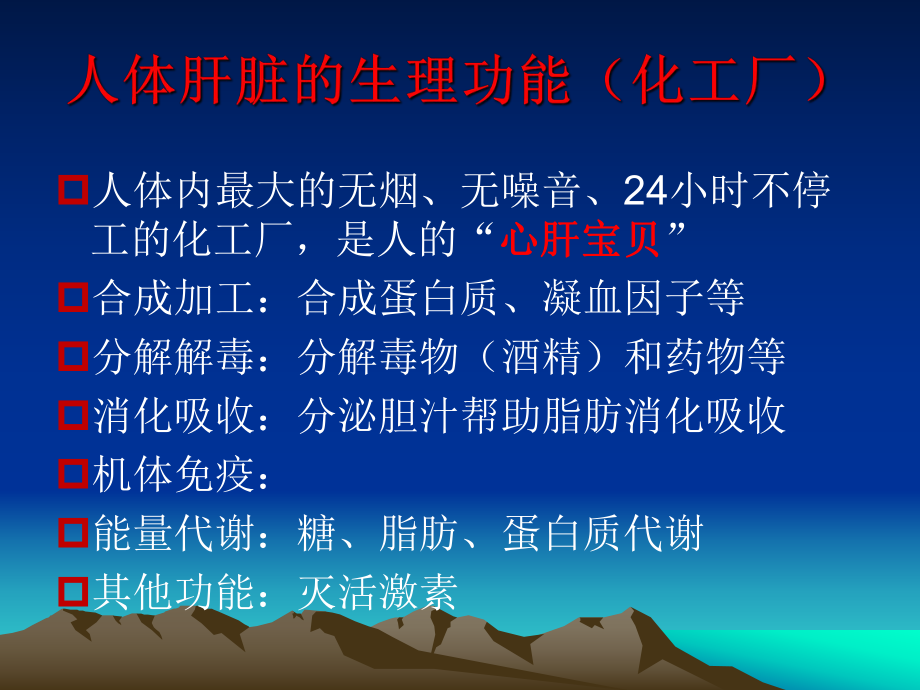 人体肝脏的生理功能（化工厂）

人体内最大的无烟、无噪音、24小时不停工的化工厂，是人的“心肝宝贝”

合成加工：合成蛋白质、凝血因子等

分解解毒：分解毒物（酒精）和药物等

消化吸收：分泌胆汁帮助脂肪消化吸收

机体免疫：

能量代谢：糖、脂肪、蛋白质代谢

其他功能：灭活激素